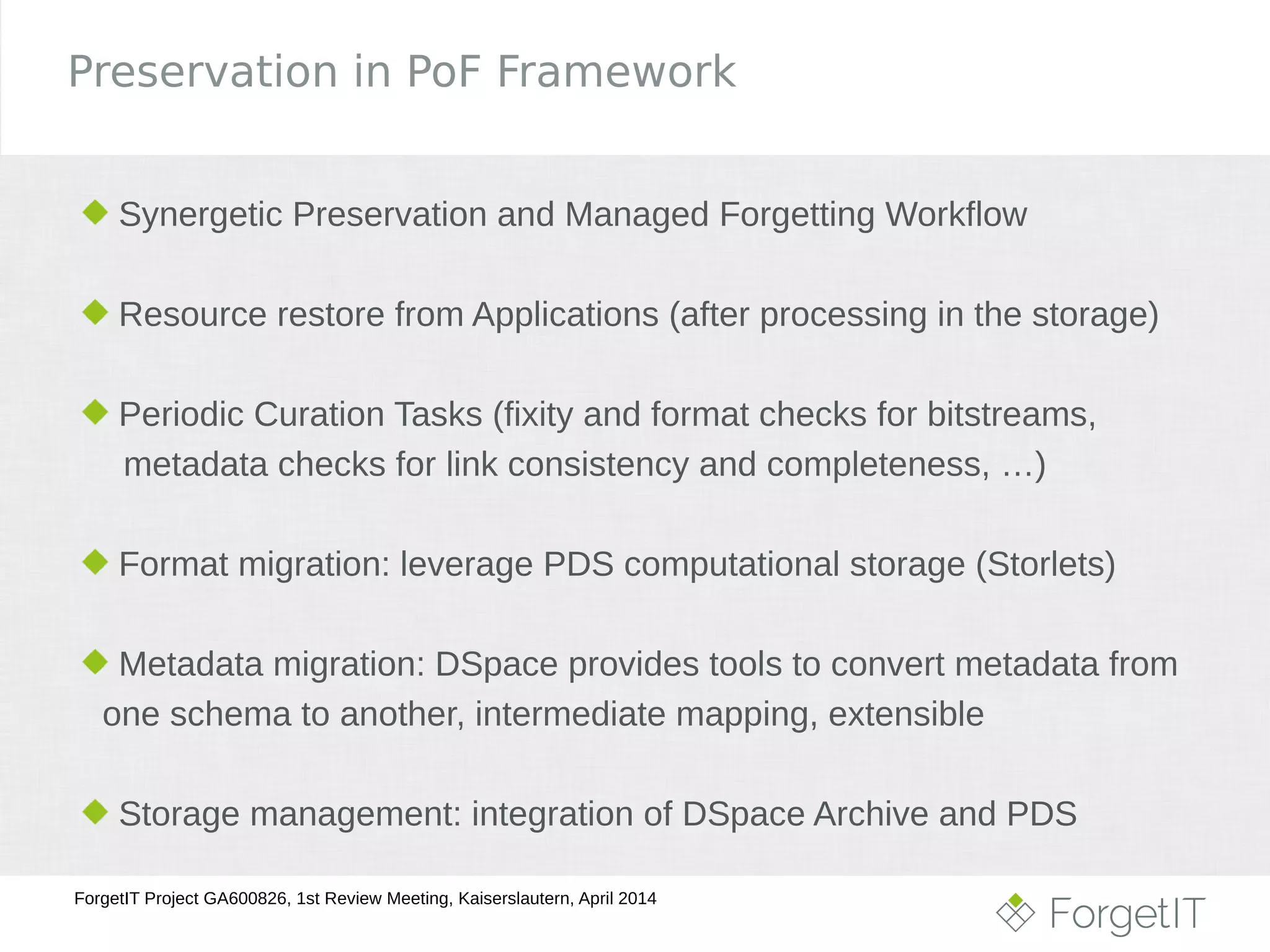 Preservation in PoF Framework

Synergetic Preservation and Managed Forgetting Workflow

Resource restore from Applications (after processing in the storage)

Periodic Curation Tasks (fixity and format checks for bitstreams, metadata checks for link consistency and completeness, …)

Format migration: leverage PDS computational storage (Storlets)

Metadata migration: DSpace provides tools to convert metadata from one schema to another, intermediate mapping, extensible

Storage management: integration of DSpace Archive and PDS

ForgetIT Project GA600826, 1st Review Meeting, Kaiserslautern, April 2014

ForgetIT